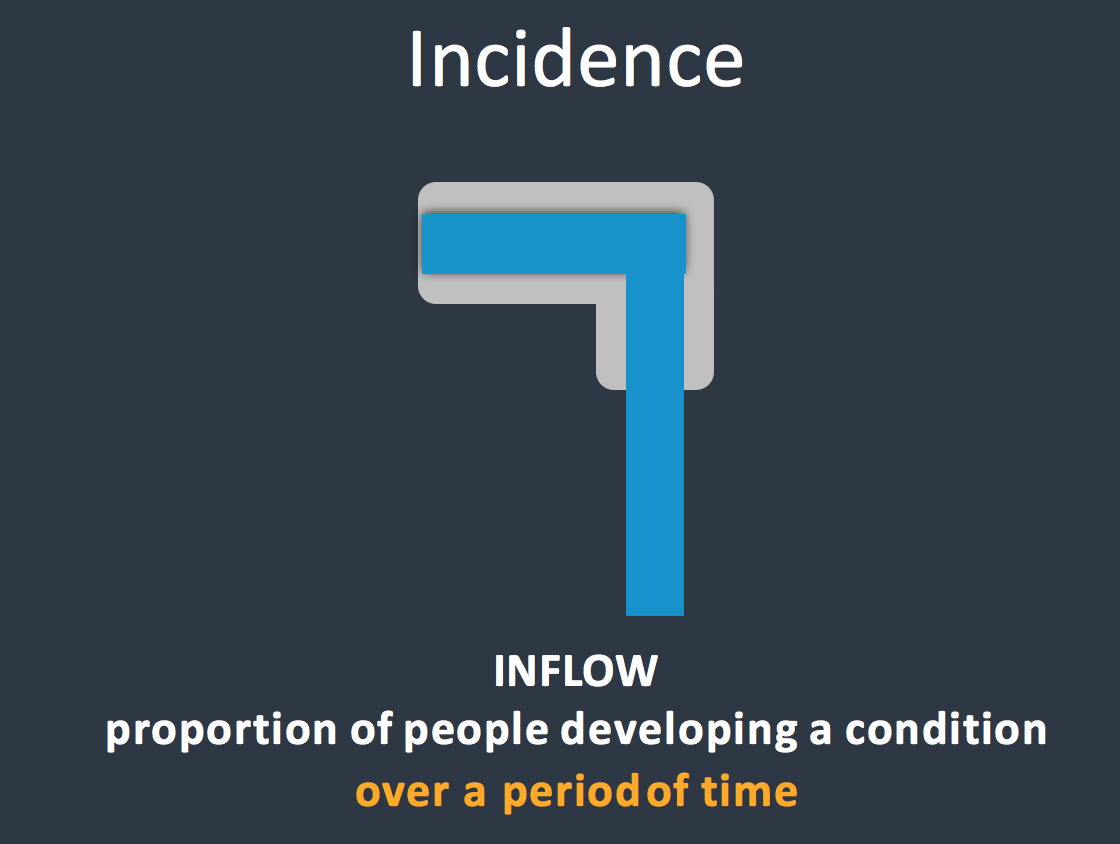 Incidence

INFLOW
proportion of people developing a condition
over a period of time